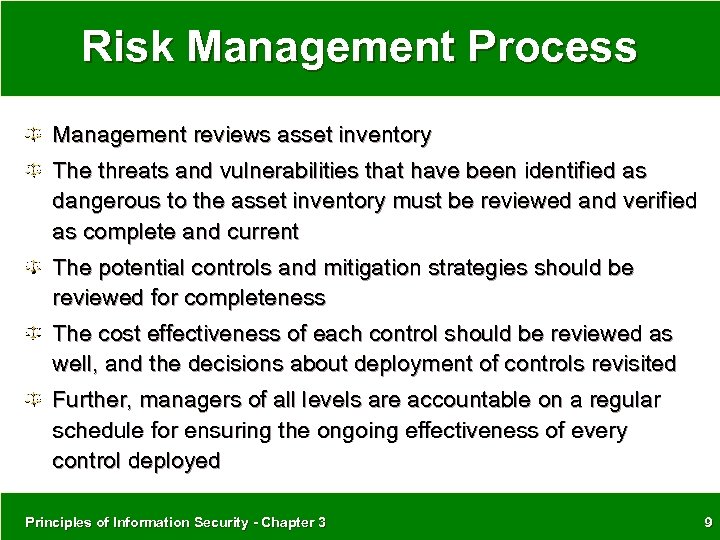 Risk Management Process

Management reviews asset inventory

The threats and vulnerabilities that have been identified as dangerous to the asset inventory must be reviewed and verified as complete and current

The potential controls and mitigation strategies should be reviewed for completeness

The cost effectiveness of each control should be reviewed as well, and the decisions about deployment of controls revisited

Further, managers of all levels are accountable on a regular schedule for ensuring the ongoing effectiveness of every control deployed

Principles of Information Security - Chapter 3

9